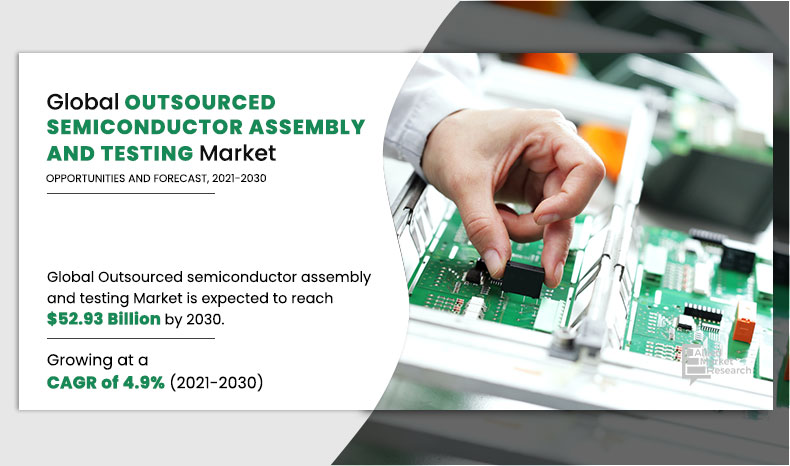 Global OUTSOURCED SEMICONDUCTOR ASSEMBLY AND TESTING Market

OPPORTUNITIES AND FORECAST, 2021-2030

Global Outsourced semiconductor assembly and testing Market is expected to reach $52.93 Billion by 2030.

Growing at a CAGR of 4.9% (2021-2030)

Allied Market Research